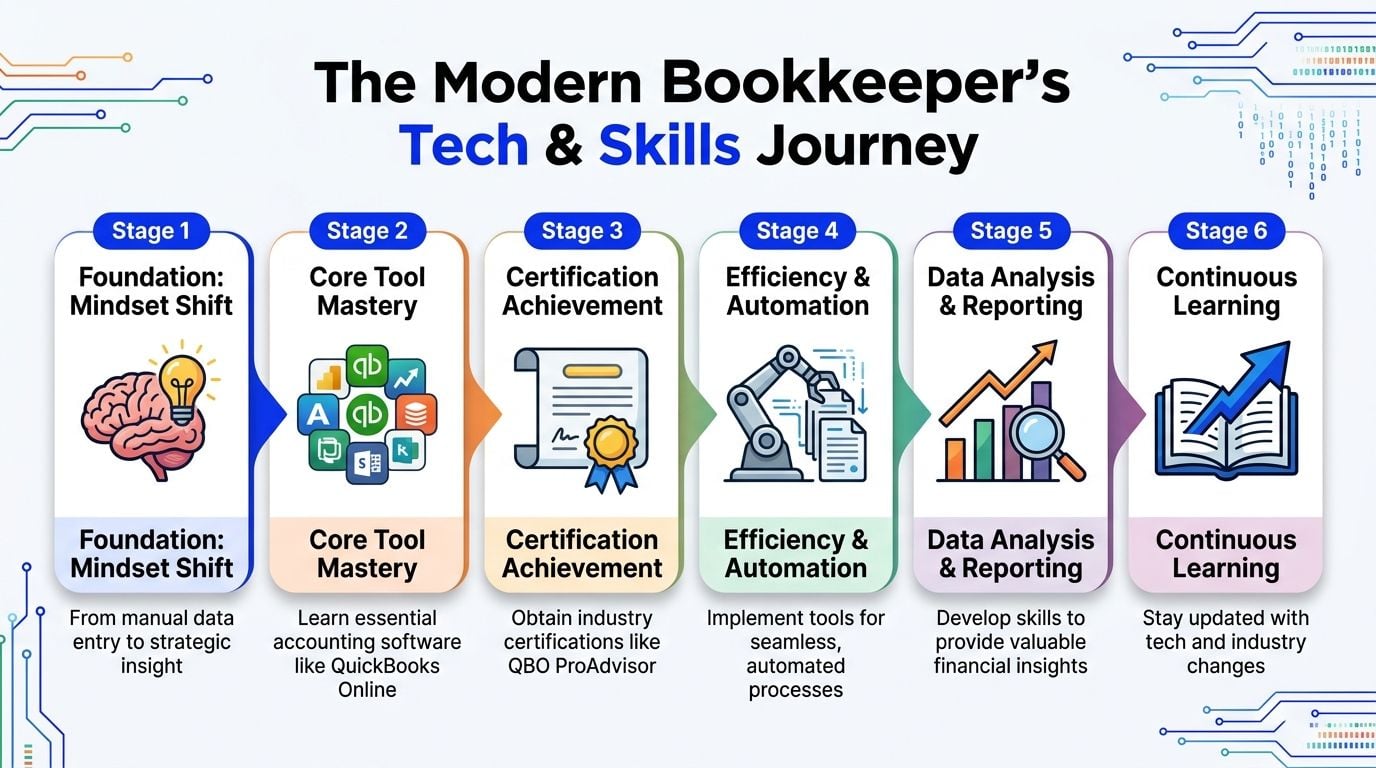 The Modern Bookkeeper's Tech & Skills Journey

Stage 1
Foundation: Mindset Shift
Foundation: Mindset Shift
From manual data entry to strategic insight

Stage 2
Core Tool Mastery
Core Tool Mastery
Learn essential accounting software like QuickBooks Online

Stage 3
Certification Achievement
Certification Achievement
Obtain industry certifications like QBO ProAdvisor

Stage 4
Efficiency & Automation
Efficiency & Automation
Implement tools for seamless, automated processes

Stage 5
Data Analysis & Reporting
Data Analysis & Reporting
Develop skills to provide valuable financial insights

Stage 6
Continuous Learning
Continuous Learning
Stay updated with tech and industry changes